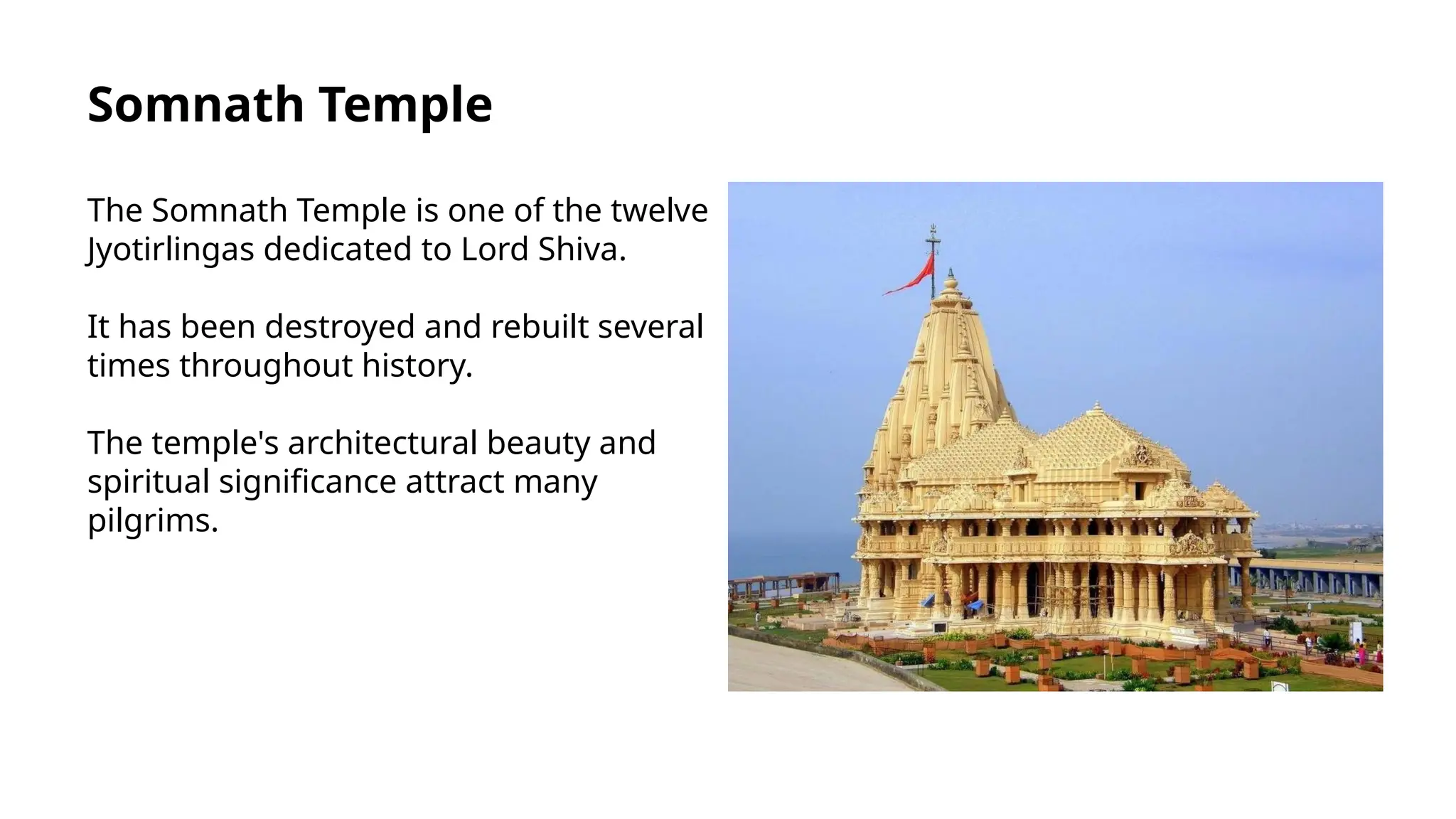 Somnath Temple

The Somnath Temple is one of the twelve Jyotirlingas dedicated to Lord Shiva.

It has been destroyed and rebuilt several times throughout history.

The temple's architectural beauty and spiritual significance attract many pilgrims.